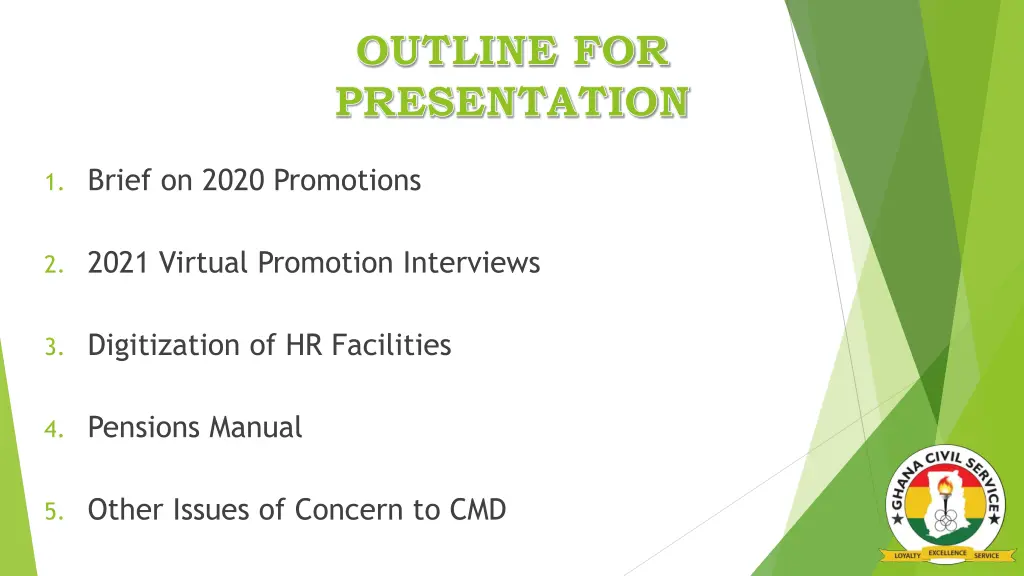 OUTLINE FOR PRESENTATION

1. Brief on 2020 Promotions

2. 2021 Virtual Promotion Interviews

3. Digitization of HR Facilities

4. Pensions Manual

5. Other Issues of Concern to CMD

GHANA CIVIL SERVICE
LOYALTY EXCELLENCE SERVICE